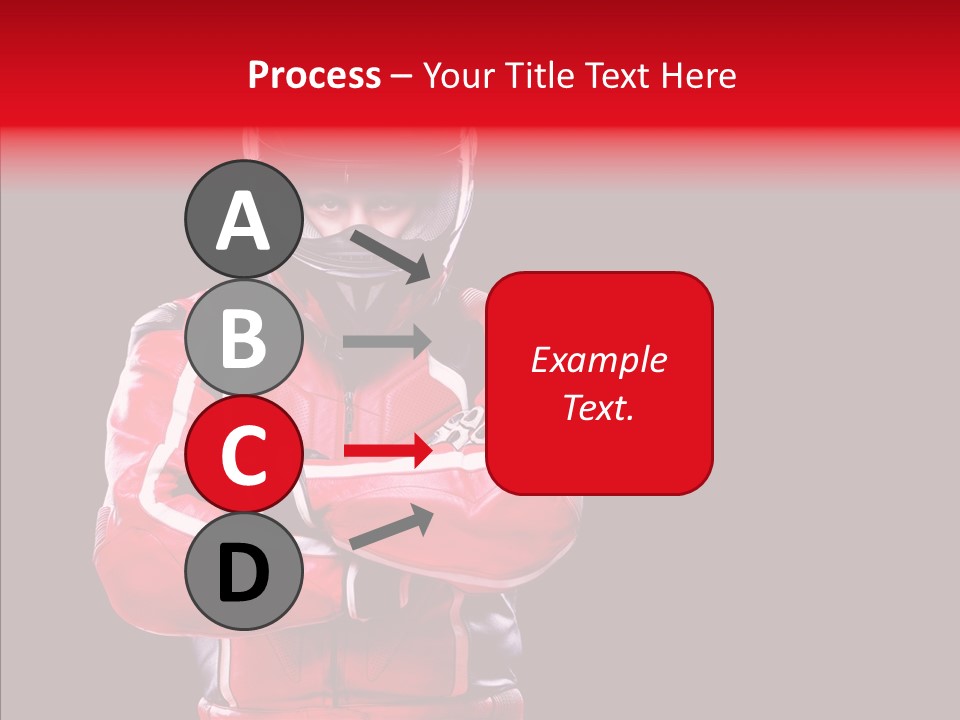 Process – Your Title Text Here

A

B

C

D

Example Text.